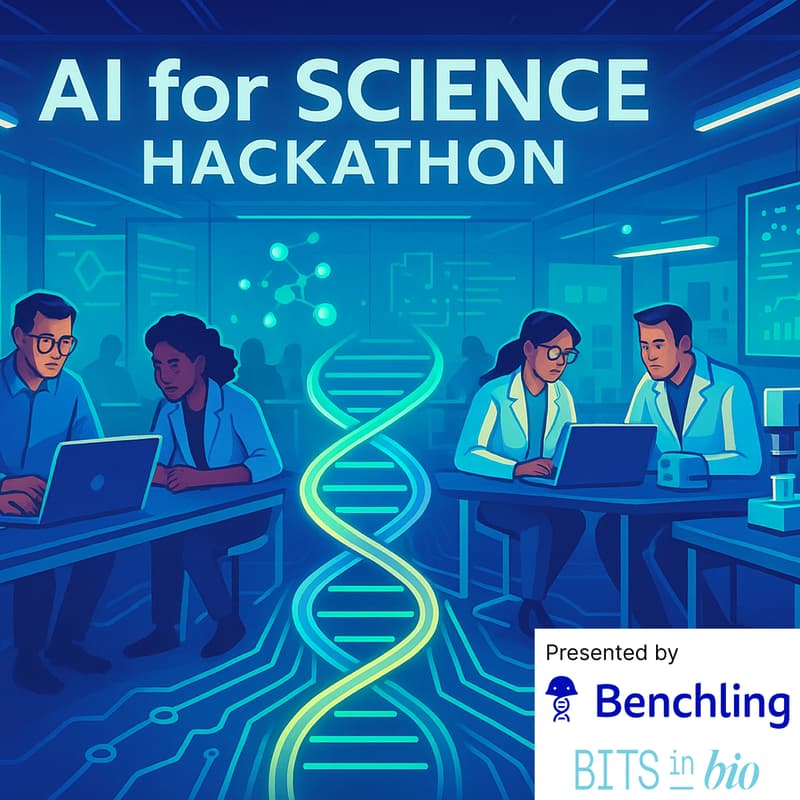 AI for SCIENCE
HACKATHON

Presented by
Benchling
BITS in bio